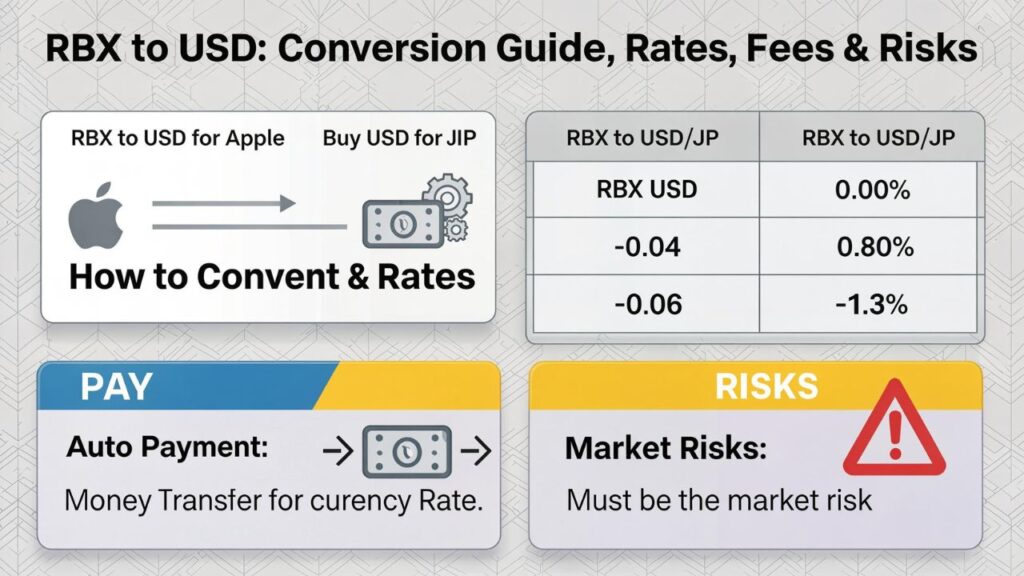 RBX to USD: Conversion Guide, Rates, Fees & Risks

RBX to USD for Apple

Buy USD for JIP

How to Convent & Rates

| RBX to USD/JP | RBX to USD/JP |
|---|---|
| RBX USD | 0.00% |
| -0.04 | 0.80% |
| -0.06 | -1.3% |

PAY

Auto Payment:

Money Transfer for curency Rate.

RISKS

Market Risks:

Must be the market risk